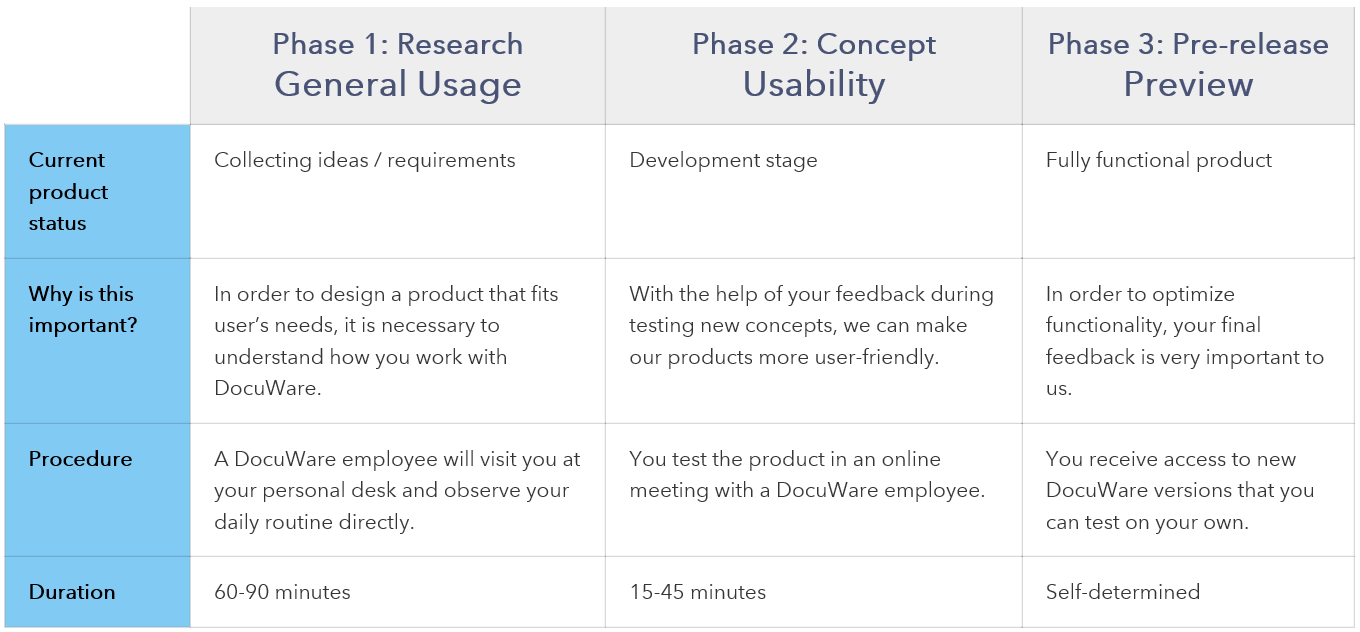 | | Phase 1: Research General Usage | Phase 2: Concept Usability | Phase 3: Pre-release Preview |
|---|---|---|---|
| Current product status | Collecting ideas / requirements | Development stage | Fully functional product |
| Why is this important? | In order to design a product that fits user's needs, it is necessary to understand how you work with DocuWare. | With the help of your feedback during testing new concepts, we can make our products more user-friendly. | In order to optimize functionality, your final feedback is very important to us. |
| Procedure | A DocuWare employee will visit you at your personal desk and observe your daily routine directly. | You test the product in an online meeting with a DocuWare employee. | You receive access to new DocuWare versions that you can test on your own. |
| Duration | 60-90 minutes | 15-45 minutes | Self-determined |